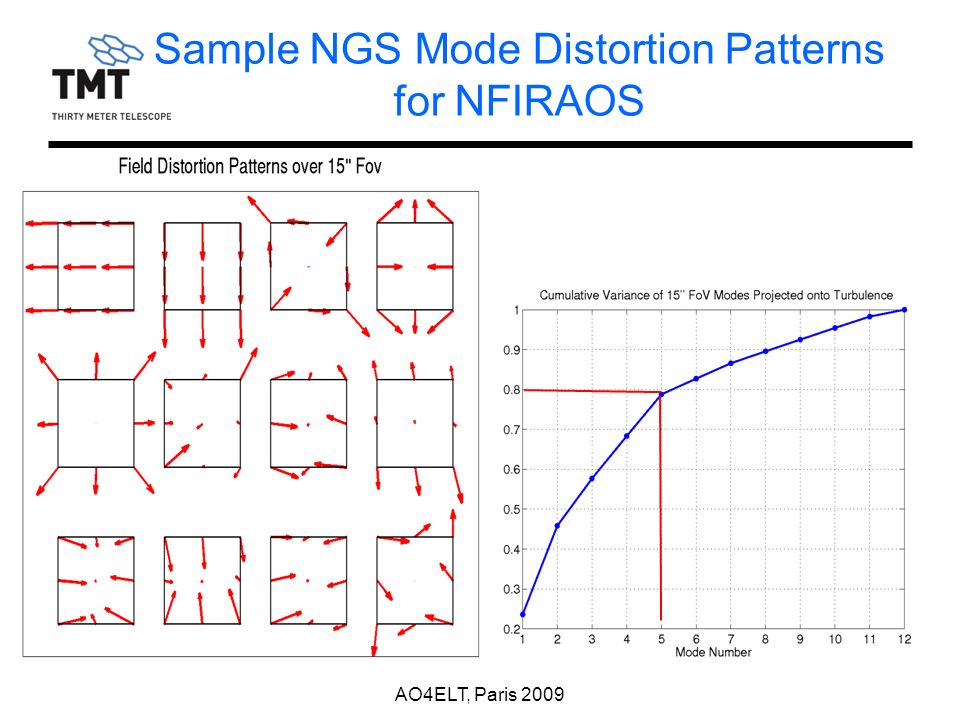 TMT
THIRTY METER TELESCOPE

Sample NGS Mode Distortion Patterns for NFIRAOS

Field Distortion Patterns over 15" Fov

Cumulative Variance of 15'' FoV Modes Projected onto Turbulence

1
0.9
0.8
0.7
0.6
0.5
0.4
0.3
0.2

1 2 3 4 5 6 7 8 9 10 11 12
Mode Number

AO4ELT, Paris 2009